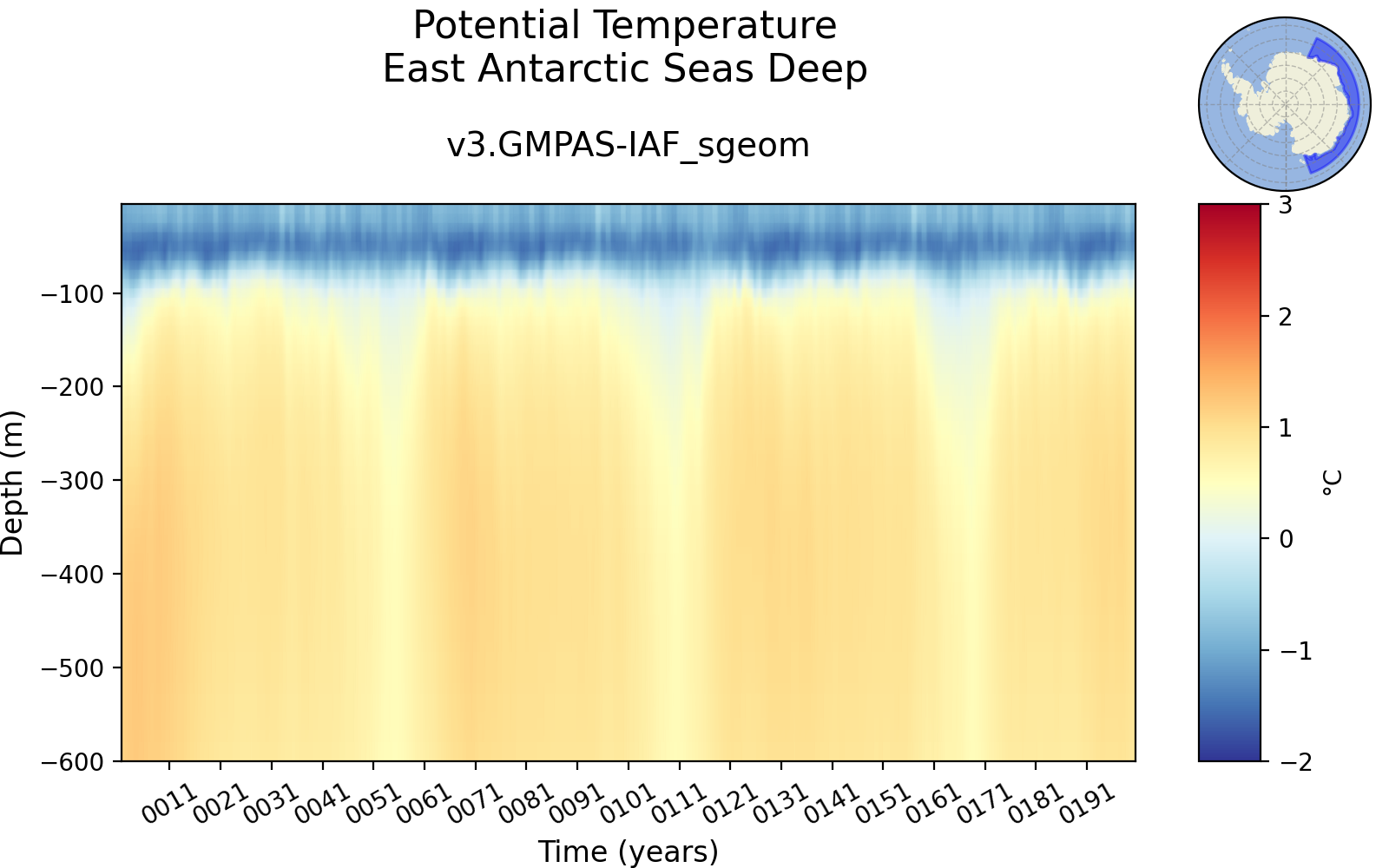 Potential Temperature
East Antarctic Seas Deep

v3.GMPAS-IAF_sgeom

Depth (m)

−100
−200
−300
−400
−500
−600

0011 0021 0031 0041 0051 0061 0071 0081 0091 0101 0111 0121 0131 0141 0151 0161 0171 0181 0191

Time (years)

3
2
1
0
−1
−2

°C